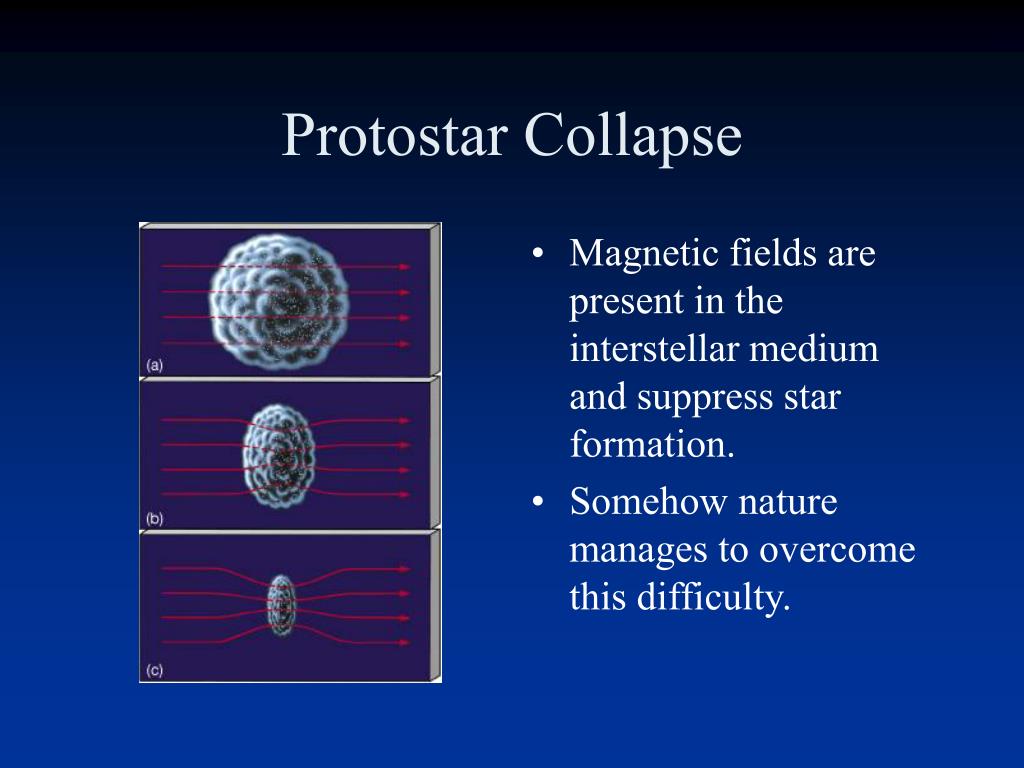 Protostar Collapse

(a)

(b)

(c)

• Magnetic fields are present in the interstellar medium and suppress star formation.

• Somehow nature manages to overcome this difficulty.